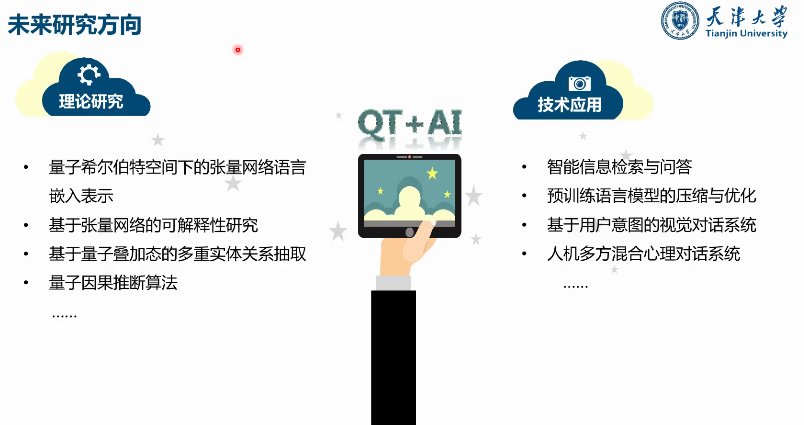 未来研究方向

天津大学
Tianjin University

理论研究

• 量子希尔伯特空间下的张量网络语言嵌入表示
• 基于张量网络的可解释性研究
• 基于量子叠加态的多重实体关系抽取
• 量子因果推断算法
……

QT+AI

技术应用

• 智能信息检索与问答
• 预训练语言模型的压缩与优化
• 基于用户意图的视觉对话系统
• 人机多方混合心理对话系统
……